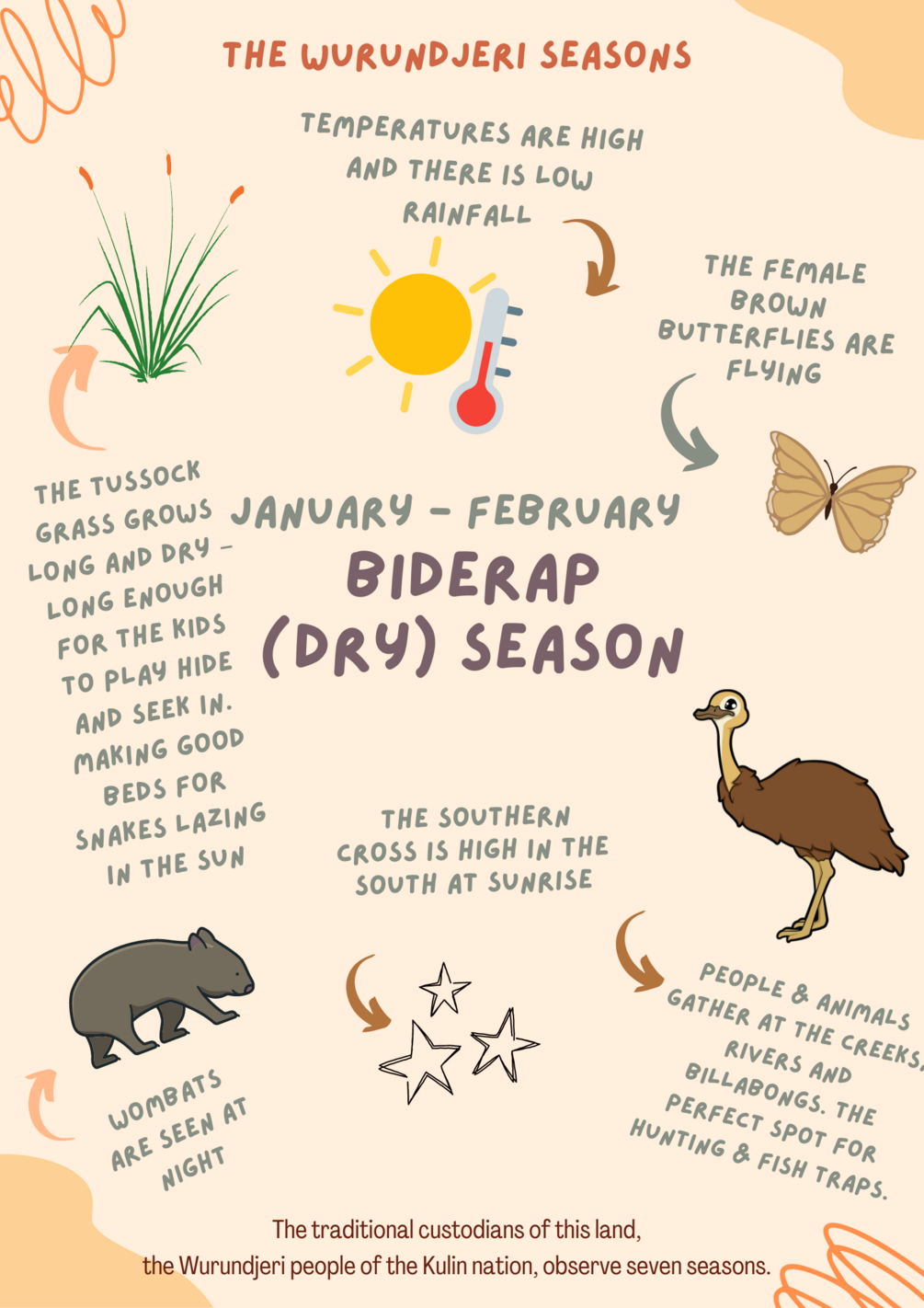 THE WURUNDJERI SEASONS

TEMPERATURES ARE HIGH AND THERE IS LOW RAINFALL

THE FEMALE BROWN BUTTERFLIES ARE FLYING

THE TUSSOCK GRASS GROWS LONG AND DRY - LONG ENOUGH FOR THE KIDS TO PLAY HIDE AND SEEK IN. MAKING GOOD BEDS FOR SNAKES LAZING IN THE SUN

JANUARY - FEBRUARY
BIDERAP (DRY) SEASON

THE SOUTHERN CROSS IS HIGH IN THE SOUTH AT SUNRISE

PEOPLE & ANIMALS GATHER AT THE CREEKS, RIVERS AND BILLABONGS. THE PERFECT SPOT FOR HUNTING & FISH TRAPS.

WOMBATS ARE SEEN AT NIGHT

The traditional custodians of this land,
the Wurundjeri people of the Kulin nation, observe seven seasons.